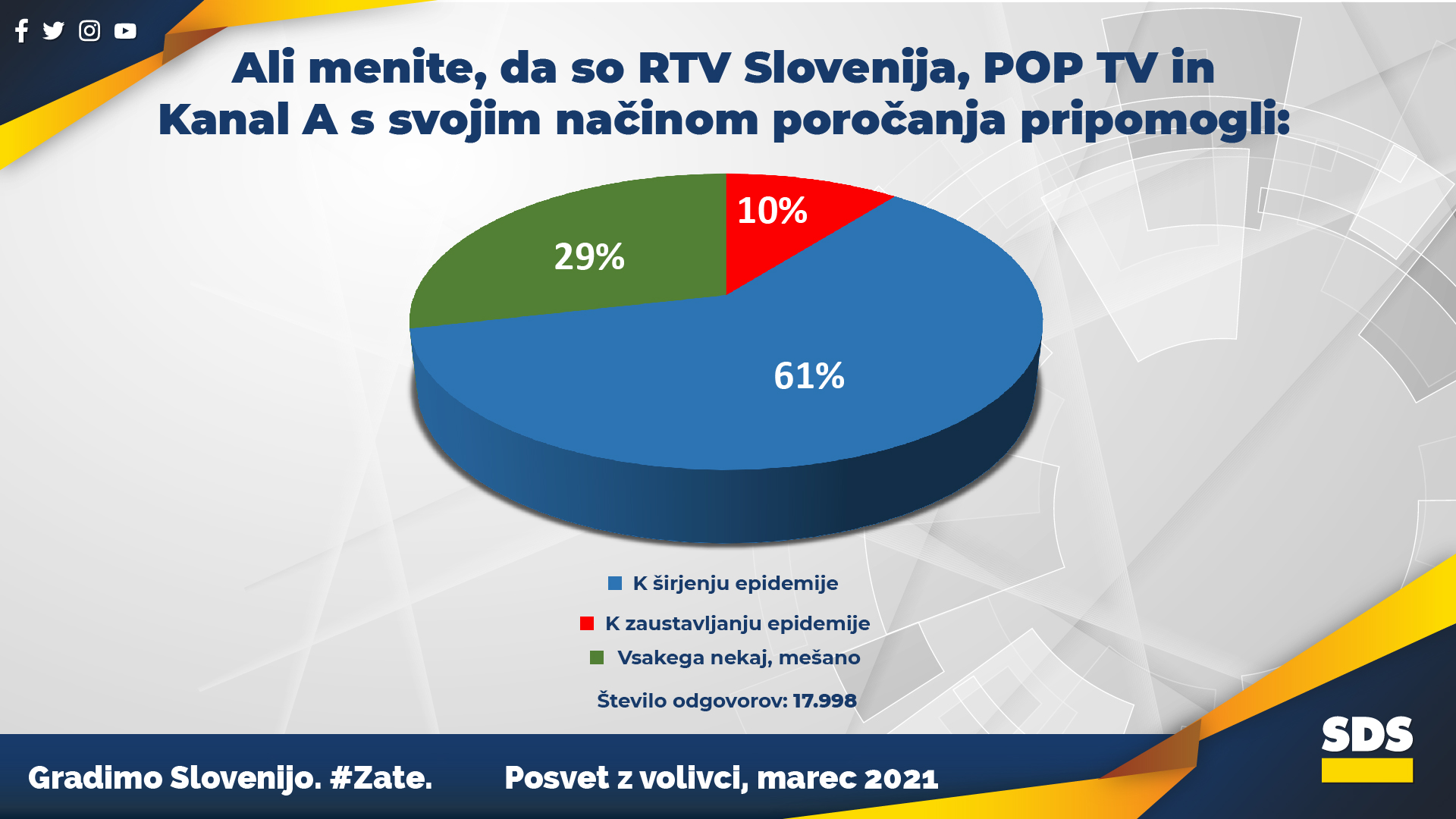 Ali menite, da so RTV Slovenija, POP TV in Kanal A s svojim načinom poročanja pripomogli:

10%

29%

61%

K širjenju epidemije

K zaustavljanju epidemije

Vsakega nekaj, mešano

Število odgovorov: 17.998

Gradimo Slovenijo. #Zate.

Posvet z volivci, marec 2021

SDS